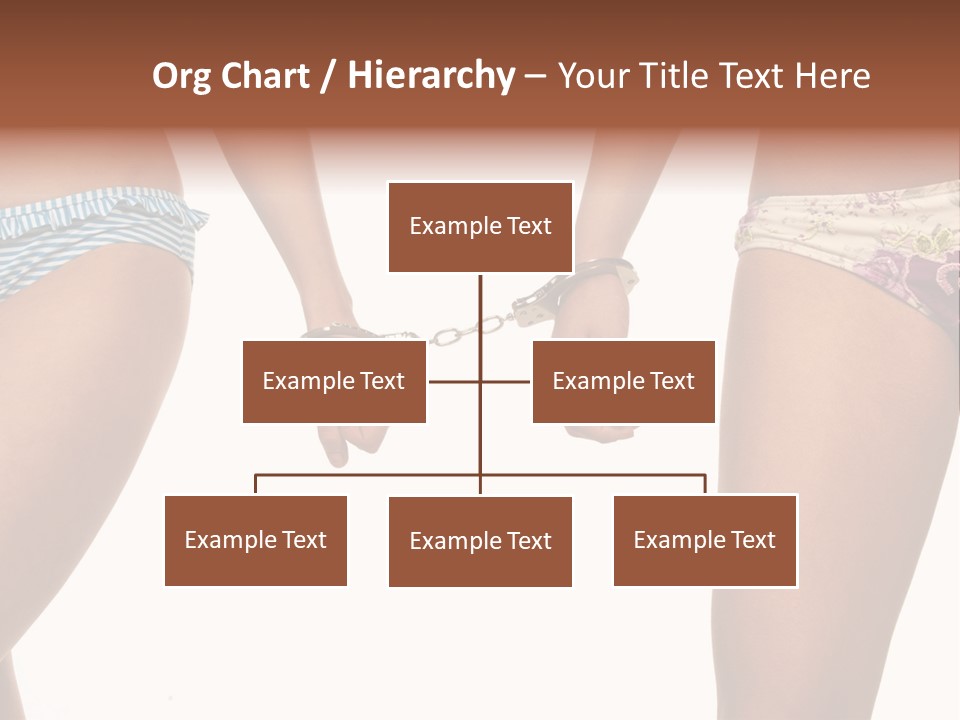 Org Chart / Hierarchy – Your Title Text Here

Example Text

Example Text

Example Text

Example Text

Example Text

Example Text